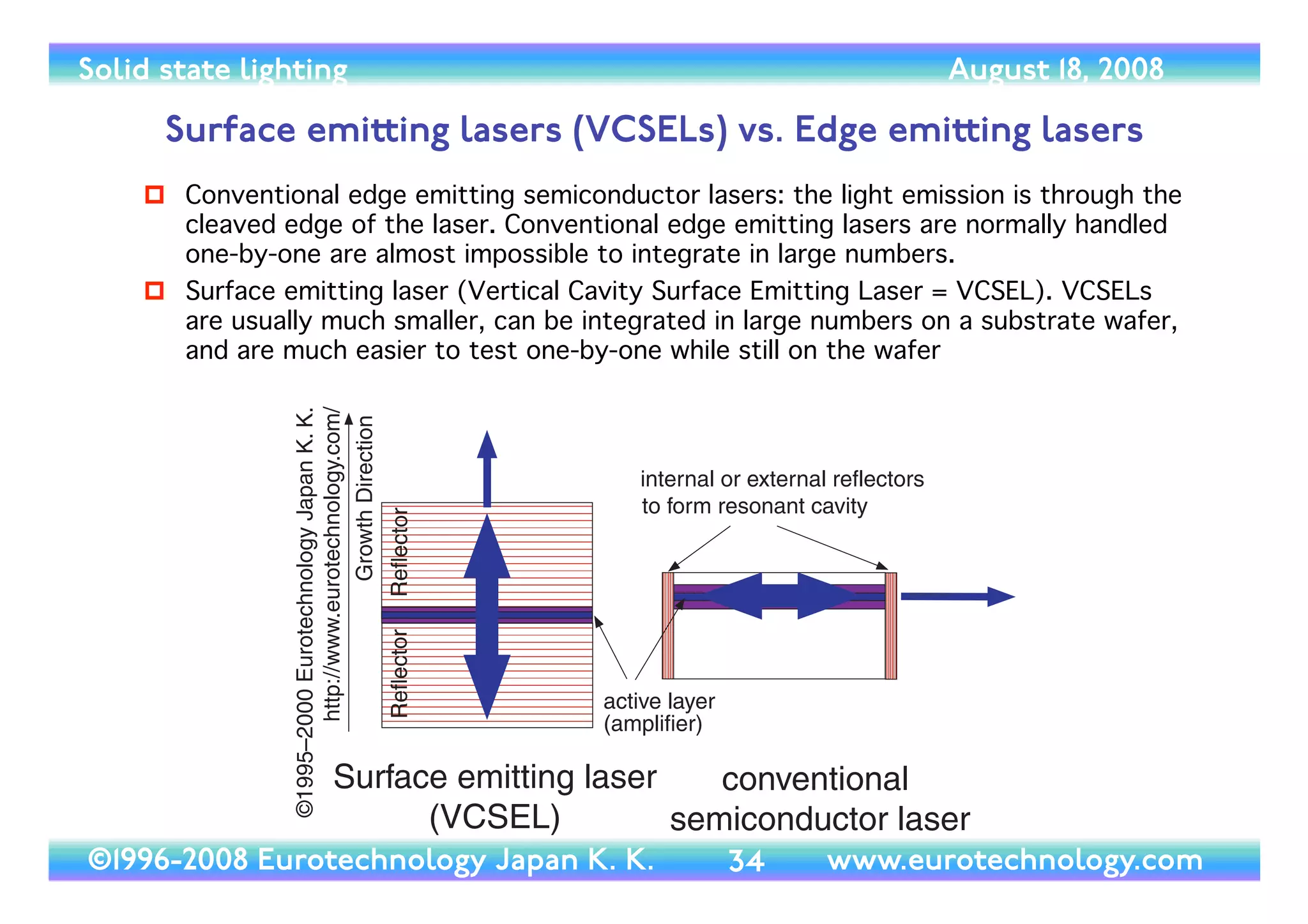 Solid state lighting August 18, 2008

Surface emitting lasers (VCSELs) vs. Edge emitting lasers

Conventional edge emitting semiconductor lasers: the light emission is through the cleaved edge of the laser. Conventional edge emitting lasers are normally handled one-by-one are almost impossible to integrate in large numbers.

Surface emitting laser (Vertical Cavity Surface Emitting Laser = VCSEL). VCSELs are usually much smaller, can be integrated in large numbers on a substrate wafer, and are much easier to test one-by-one while still on the wafer

©1995–2000 Eurotechnology Japan K. K.
http://www.eurotechnology.com/
Growth Direction
Reflector
Reflector

internal or external reflectors to form resonant cavity

active layer (amplifier)

Surface emitting laser (VCSEL)

conventional semiconductor laser

©1996-2008 Eurotechnology Japan K. K. 34 www.eurotechnology.com